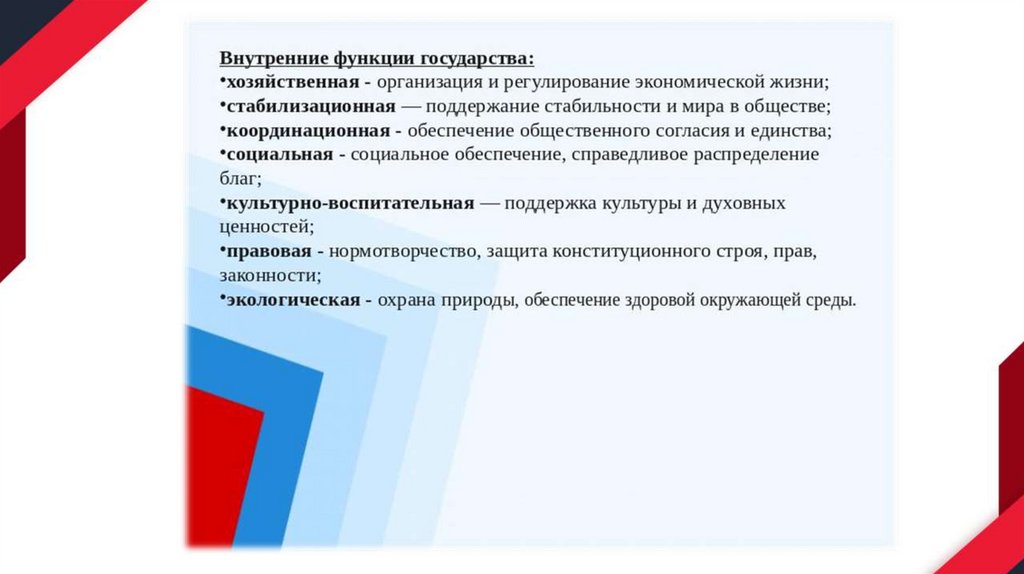 Внутренние функции государства:
•хозяйственная - организация и регулирование экономической жизни;
•стабилизационная — поддержание стабильности и мира в обществе;
•координационная - обеспечение общественного согласия и единства;
•социальная - социальное обеспечение, справедливое распределение благ;
•культурно-воспитательная — поддержка культуры и духовных ценностей;
•правовая - нормотворчество, защита конституционного строя, прав, законности;
•экологическая - охрана природы, обеспечение здоровой окружающей среды.